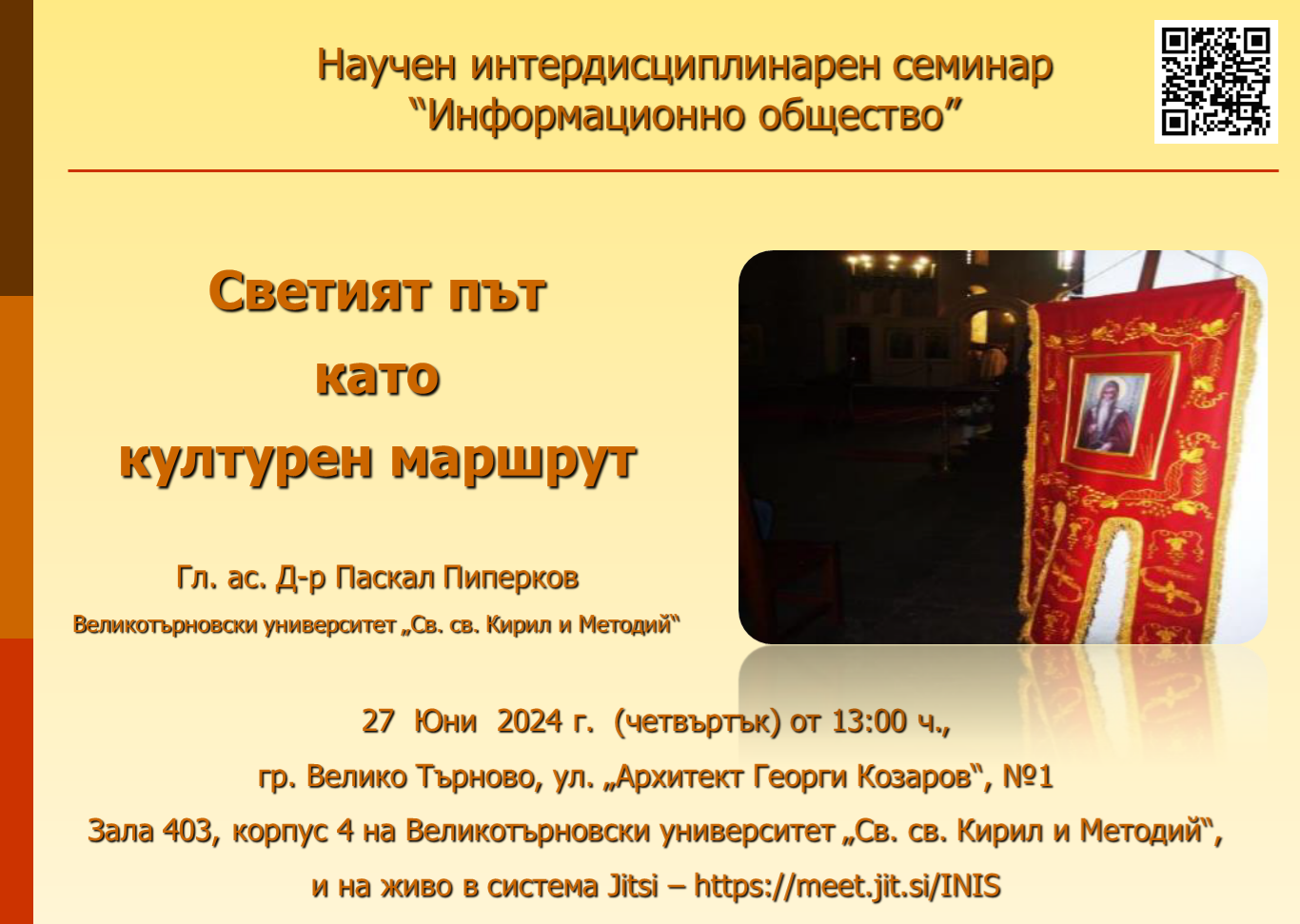 Научен интердисциплинарен семинар
“Информационно общество”

Светият път
като
културен маршрут

Гл. ас. Д-р Паскал Пиперков

Великотърновски университет „Св. св. Кирил и Методий“

27 Юни 2024 г. (четвъртък) от 13:00 ч.,

гр. Велико Търново, ул. „Архитект Георги Козаров“, №1

Зала 403, корпус 4 на Великотърновски университет „Св. св. Кирил и Методий“,

и на живо в система Jitsi – https://meet.jit.si/INIS